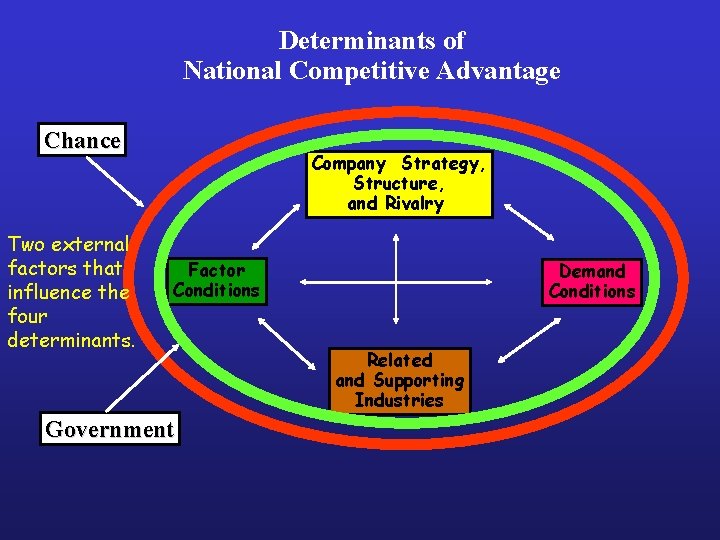 Determinants of
National Competitive Advantage

Chance

Company Strategy, Structure, and Rivalry

Two external factors that influence the four determinants.

Factor Conditions

Demand Conditions

Related and Supporting Industries

Government